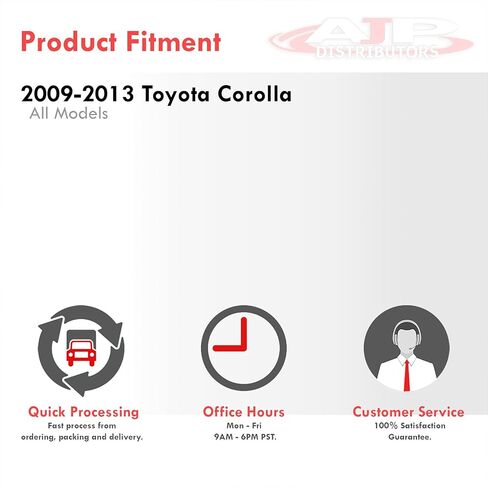 Product Fitment

AJP DISTRIBUTORS

2009-2013 Toyota Corolla
All Models

Quick Processing
Fast process from ordering, packing and delivery.

Office Hours
Mon - Fri
9AM - 6PM PST.

Customer Service
100% Satisfaction Guarantee.